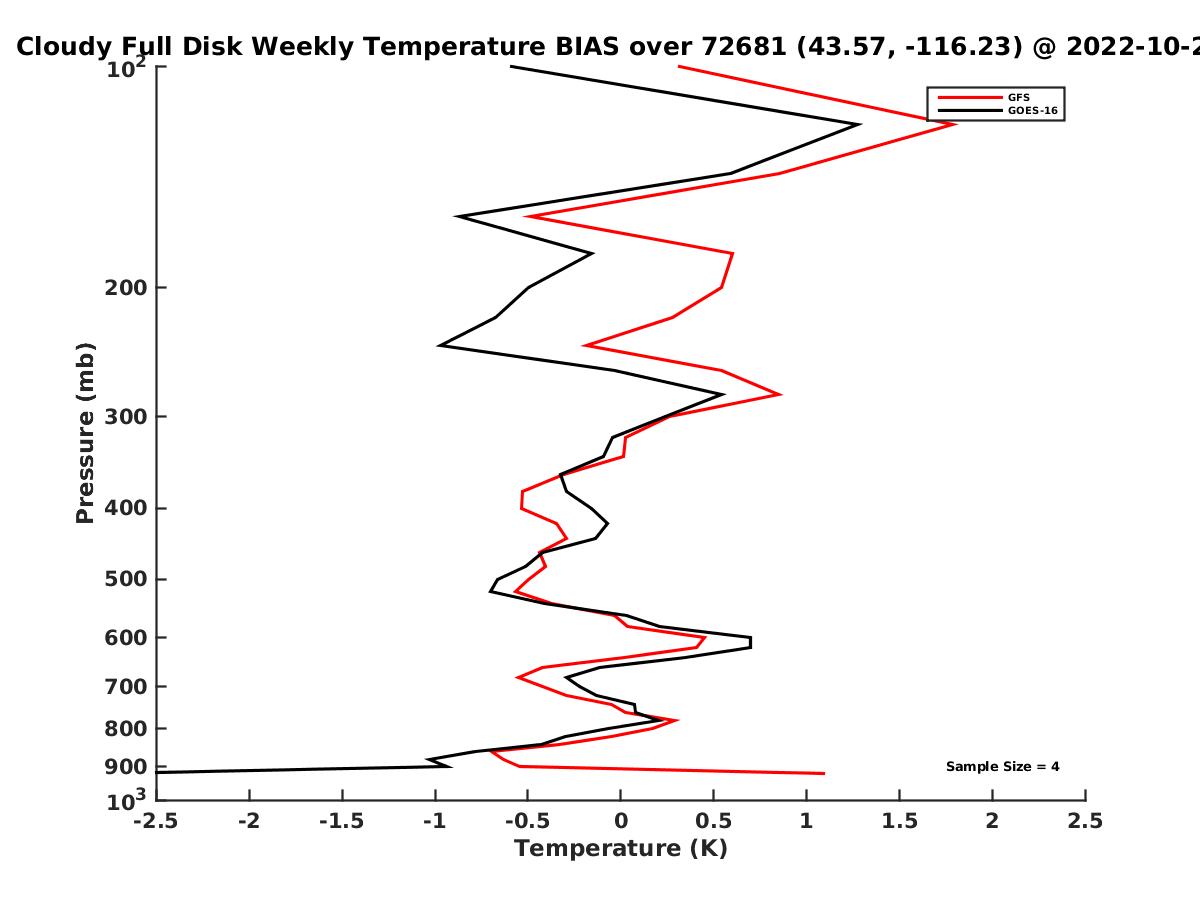 Cloudy Full Disk Weekly Temperature BIAS over 72681 (43.57, -116.23) @ 2022-10-2

GFS
GOES-16

Pressure (mb)
$10^2$
200
300
400
500
600
700
800
900
$10^3$

Sample Size = 4

-2.5
-2
-1.5
-1
-0.5
0
0.5
1
1.5
2
2.5
Temperature (K)